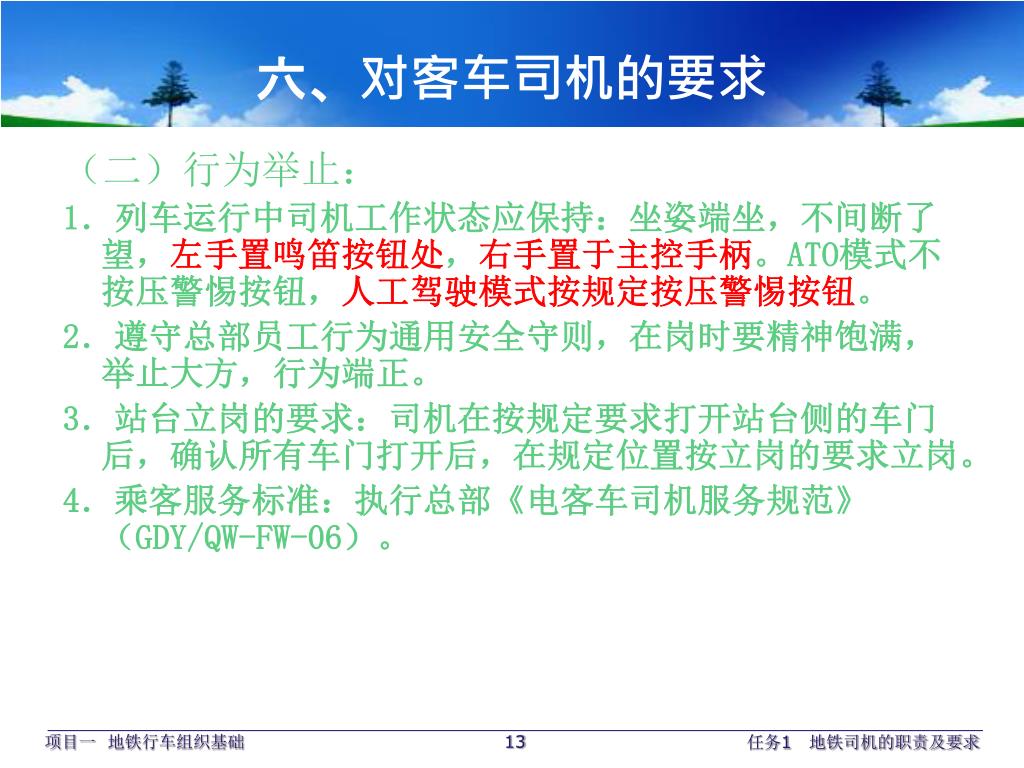 六、对客车司机的要求

（二）行为举止：

1. 列车运行中司机工作状态应保持：坐姿端坐，不间断了望，左手置鸣笛按钮处，右手置于主控手柄。ATO模式不按压警惕按钮，人工驾驶模式按规定按压警惕按钮。

2. 遵守总部员工行为通用安全守则，在岗时要精神饱满，举止大方，行为端正。

3. 站台立岗的要求：司机在按规定要求打开站台侧的车门后，确认所有车门打开后，在规定位置按立岗的要求立岗。

4. 乘客服务标准：执行总部《电客车司机服务规范》（GDY/QW-FW-06）。

项目一 地铁行车组织基础

13

任务1 地铁司机的职责及要求